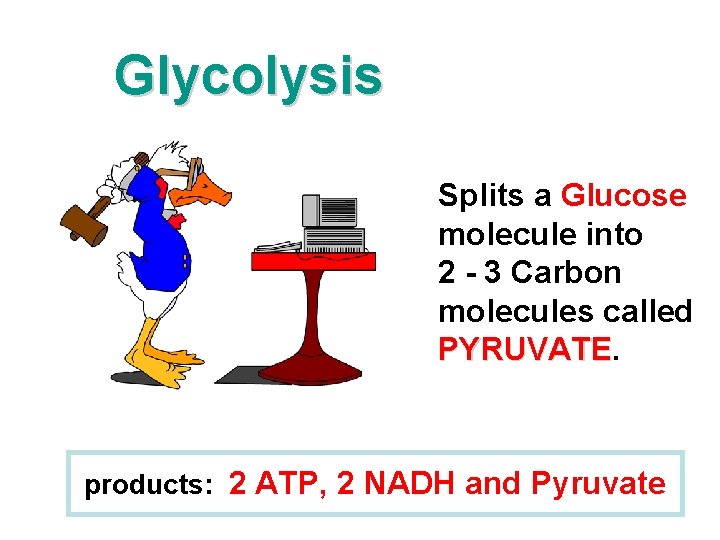 Glycolysis

Splits a Glucose molecule into 2 - 3 Carbon molecules called PYRUVATE.

products: 2 ATP, 2 NADH and Pyruvate